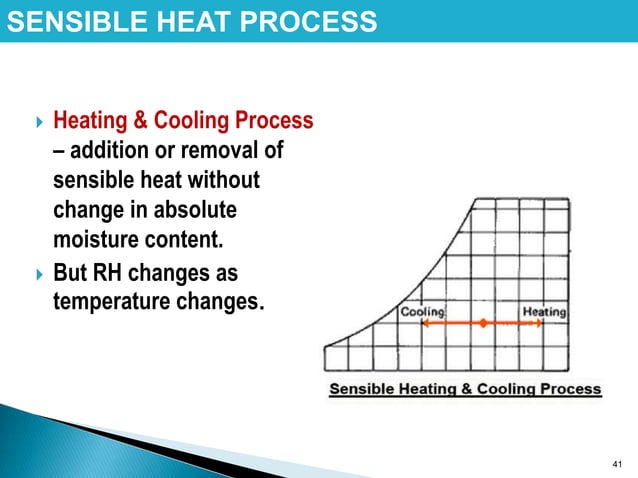 SENSIBLE HEAT PROCESS

Heating & Cooling Process – addition or removal of sensible heat without change in absolute moisture content.

But RH changes as temperature changes.

Cooling

Heating

Sensible Heating & Cooling Process

41